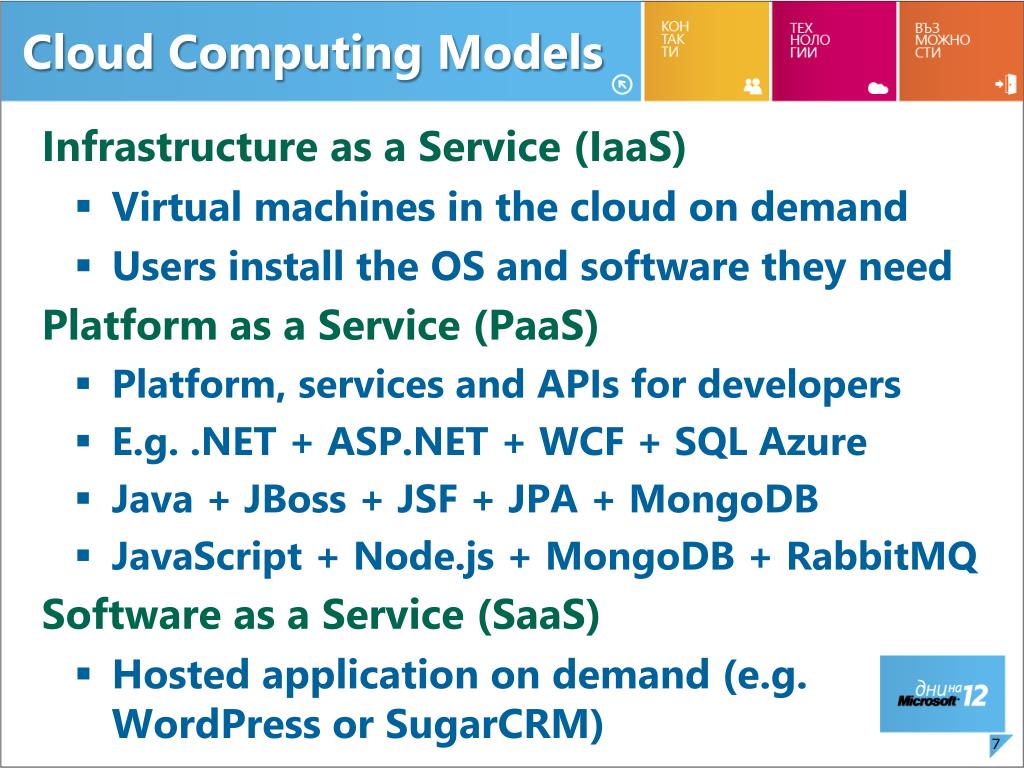 Cloud Computing Models

КОН ТАК ТИ

ТЕХ НОЛО ГИИ

ВЪЗ МОЖНО СТИ

Infrastructure as a Service (IaaS)

▪ Virtual machines in the cloud on demand

▪ Users install the OS and software they need

Platform as a Service (PaaS)

▪ Platform, services and APIs for developers

▪ E.g. .NET + ASP.NET + WCF + SQL Azure

▪ Java + JBoss + JSF + JPA + MongoDB

▪ JavaScript + Node.js + MongoDB + RabbitMQ

Software as a Service (SaaS)

▪ Hosted application on demand (e.g. WordPress or SugarCRM)

дни на Microsoft 12

7